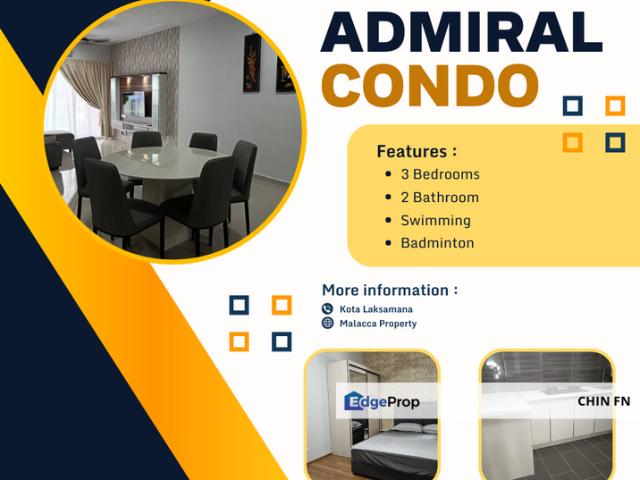 ADMIRAL
CONDO

Features :
• 3 Bedrooms
• 2 Bathroom
• Swimming
• Badminton

More information :
Kota Laksamana
Malacca Property

EdgeProp

CHIN FN